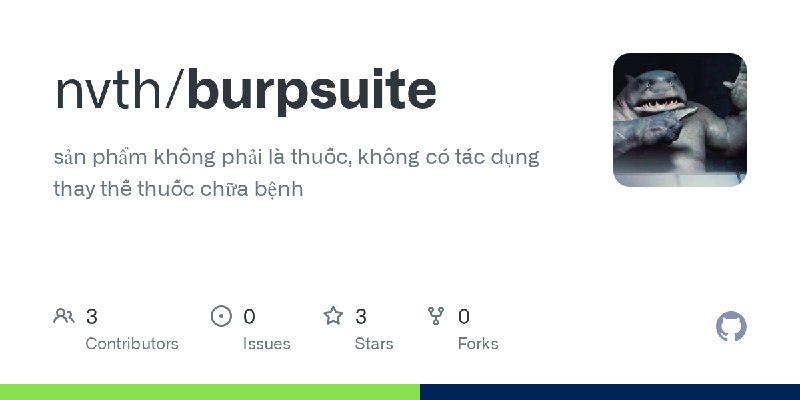 nvth/burpsuite

sản phẩm không phải là thuốc, không có tác dụng thay thế thuốc chữa bệnh

3 Contributors

0 Issues

3 Stars

0 Forks